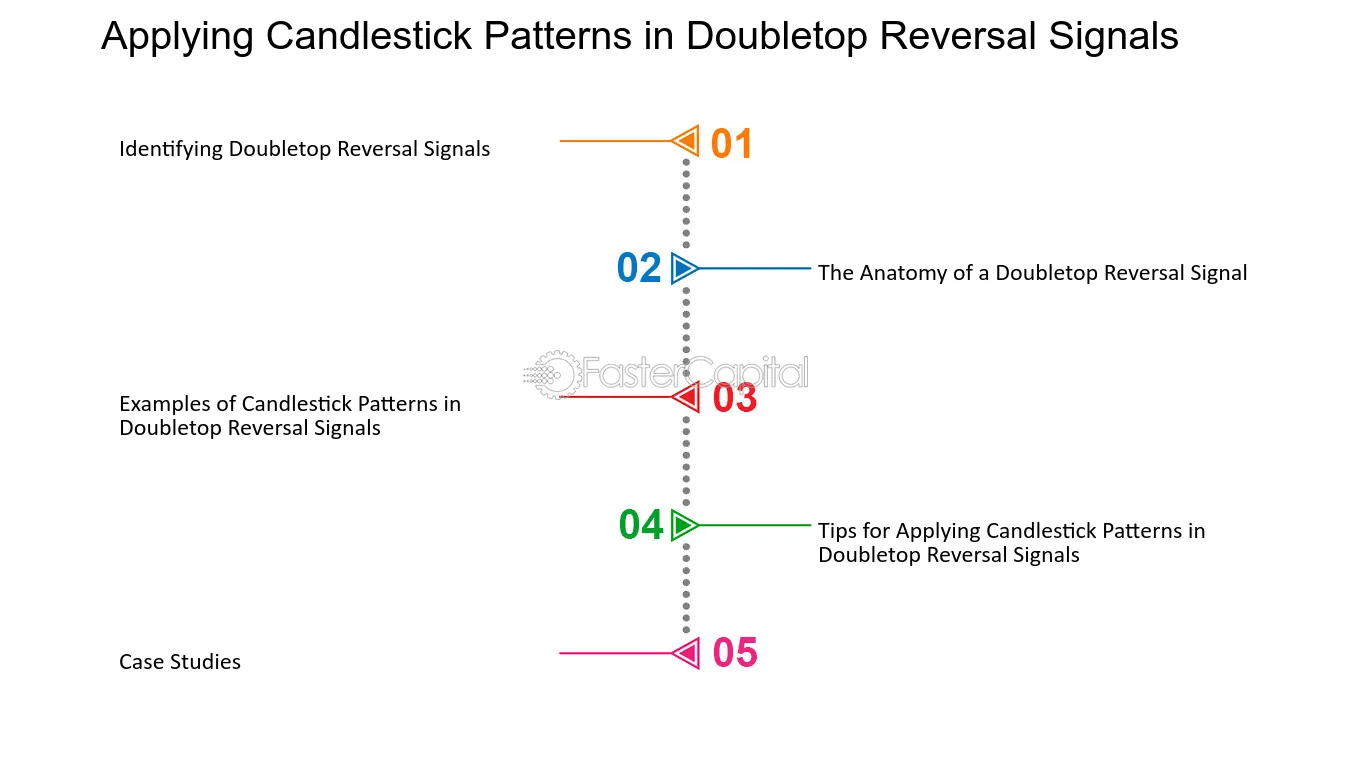 Applying Candlestick Patterns in Doubletop Reversal Signals

Identifying Doubletop Reversal Signals

01

02

The Anatomy of a Doubletop Reversal Signal

FasterCapital

Examples of Candlestick Patterns in Doubletop Reversal Signals

03

04

Tips for Applying Candlestick Patterns in Doubletop Reversal Signals

Case Studies

05